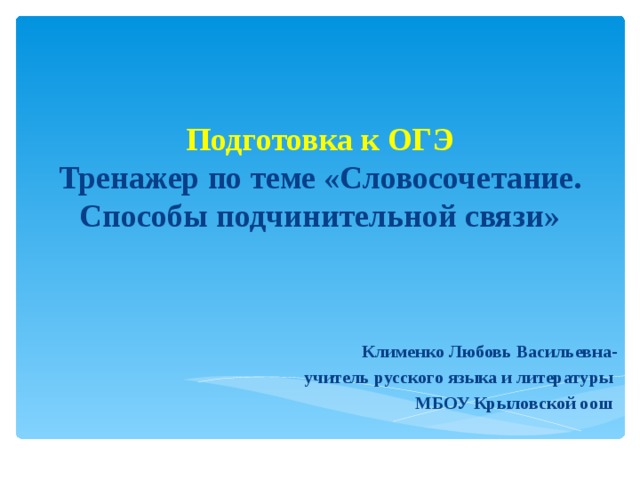 Подготовка к ОГЭ
Тренажер по теме «Словосочетание. Способы подчинительной связи»

Клименко Любовь Васильевна-
учитель русского языка и литературы
МБОУ Крыловской оош